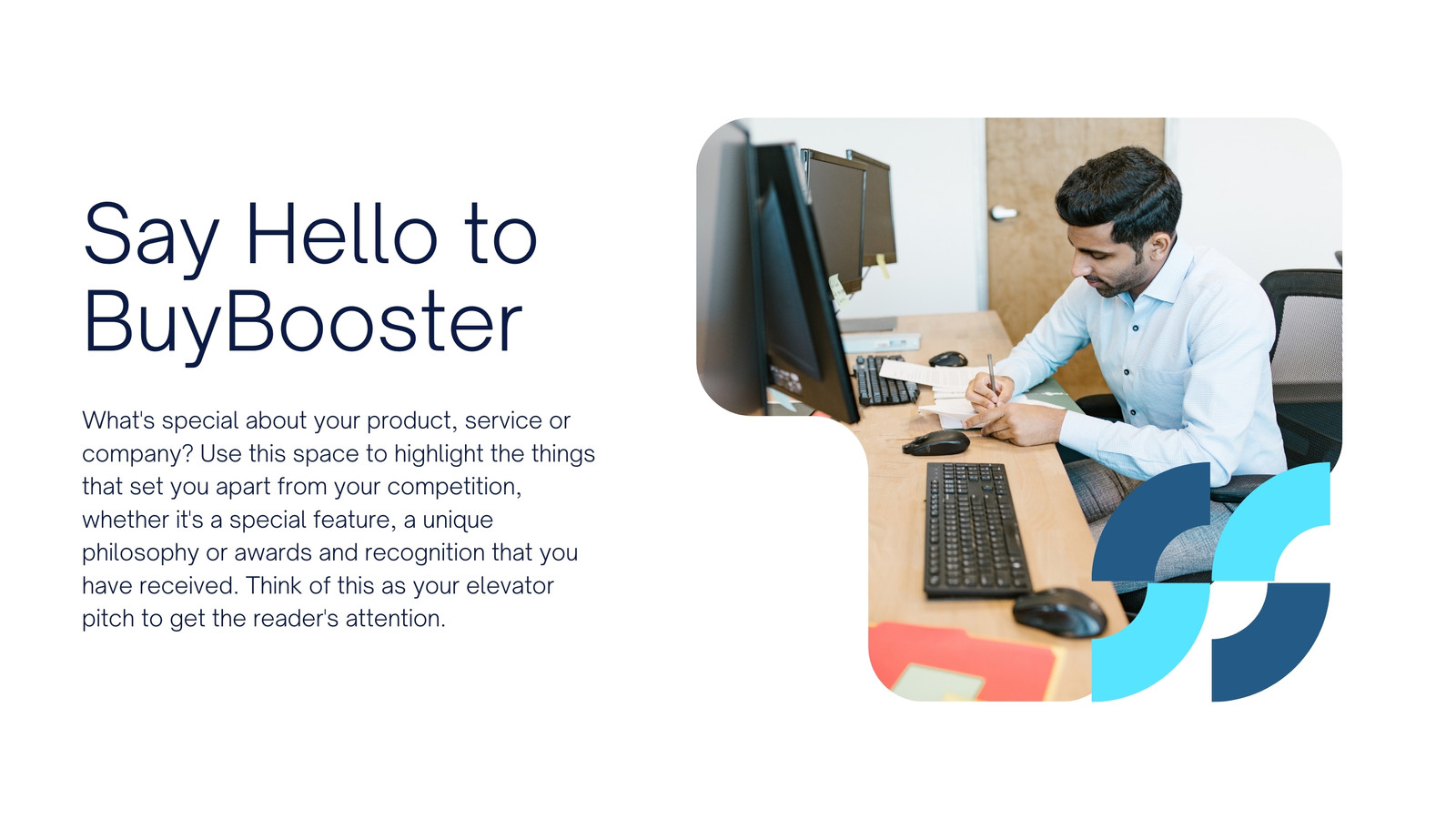 Say Hello to BuyBooster

What's special about your product, service or company? Use this space to highlight the things that set you apart from your competition, whether it's a special feature, a unique philosophy or awards and recognition that you have received. Think of this as your elevator pitch to get the reader's attention.